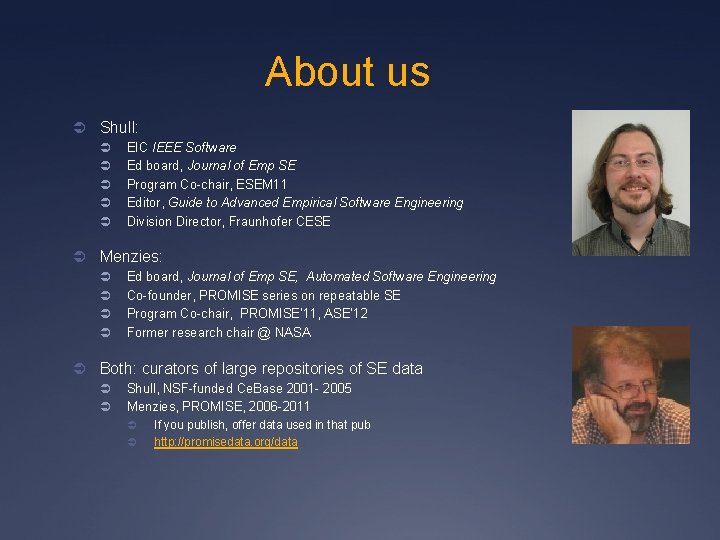 About us

Shull:
EIC IEEE Software
Ed board, Journal of Emp SE
Program Co-chair, ESEM11
Editor, Guide to Advanced Empirical Software Engineering
Division Director, Fraunhofer CESE

Menzies:
Ed board, Journal of Emp SE, Automated Software Engineering
Co-founder, PROMISE series on repeatable SE
Program Co-chair, PROMISE'11, ASE'12
Former research chair @ NASA

Both: curators of large repositories of SE data
Shull, NSF-funded CeBase 2001- 2005
Menzies, PROMISE, 2006-2011
If you publish, offer data used in that pub
http://promisedata.org/data